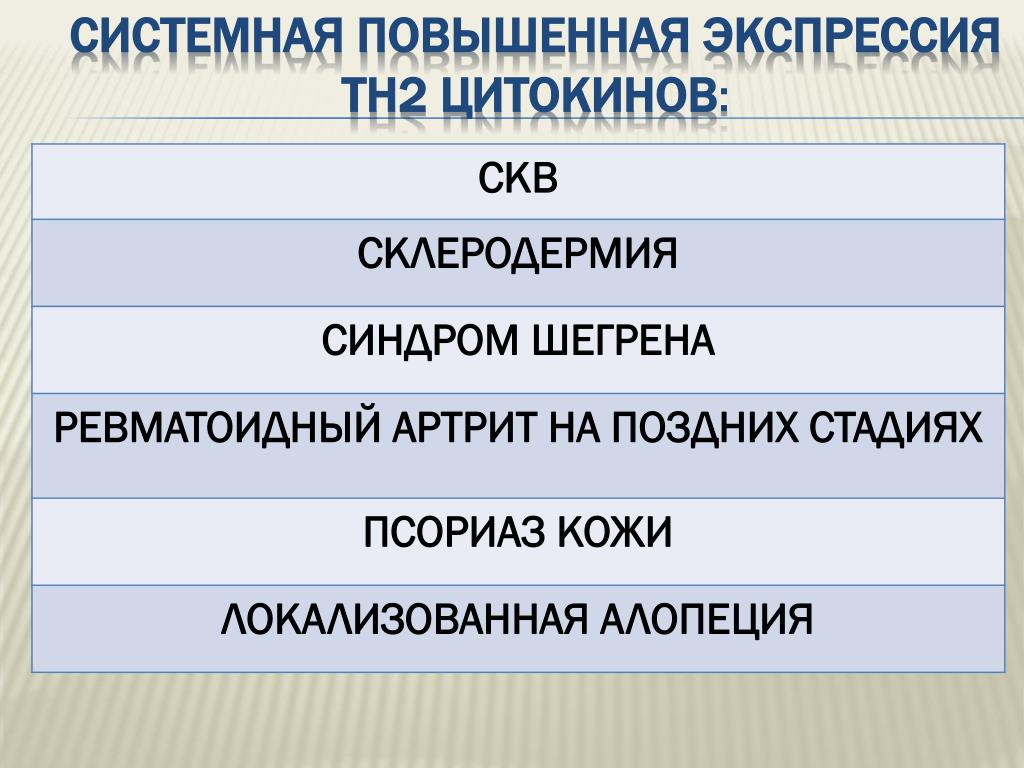 СИСТЕМНАЯ ПОВЫШЕННАЯ ЭКСПРЕССИЯ TH2 ЦИТОКИНОВ:

| СКВ |
|---|
| СКЛЕРОДЕРМИЯ |
| СИНДРОМ ШЕГРЕНА |
| РЕВМАТОИДНЫЙ АРТРИТ НА ПОЗДНИХ СТАДИЯХ |
| ПСОРИАЗ КОЖИ |
| ЛОКАЛИЗОВАННАЯ АЛОПЕЦИЯ |